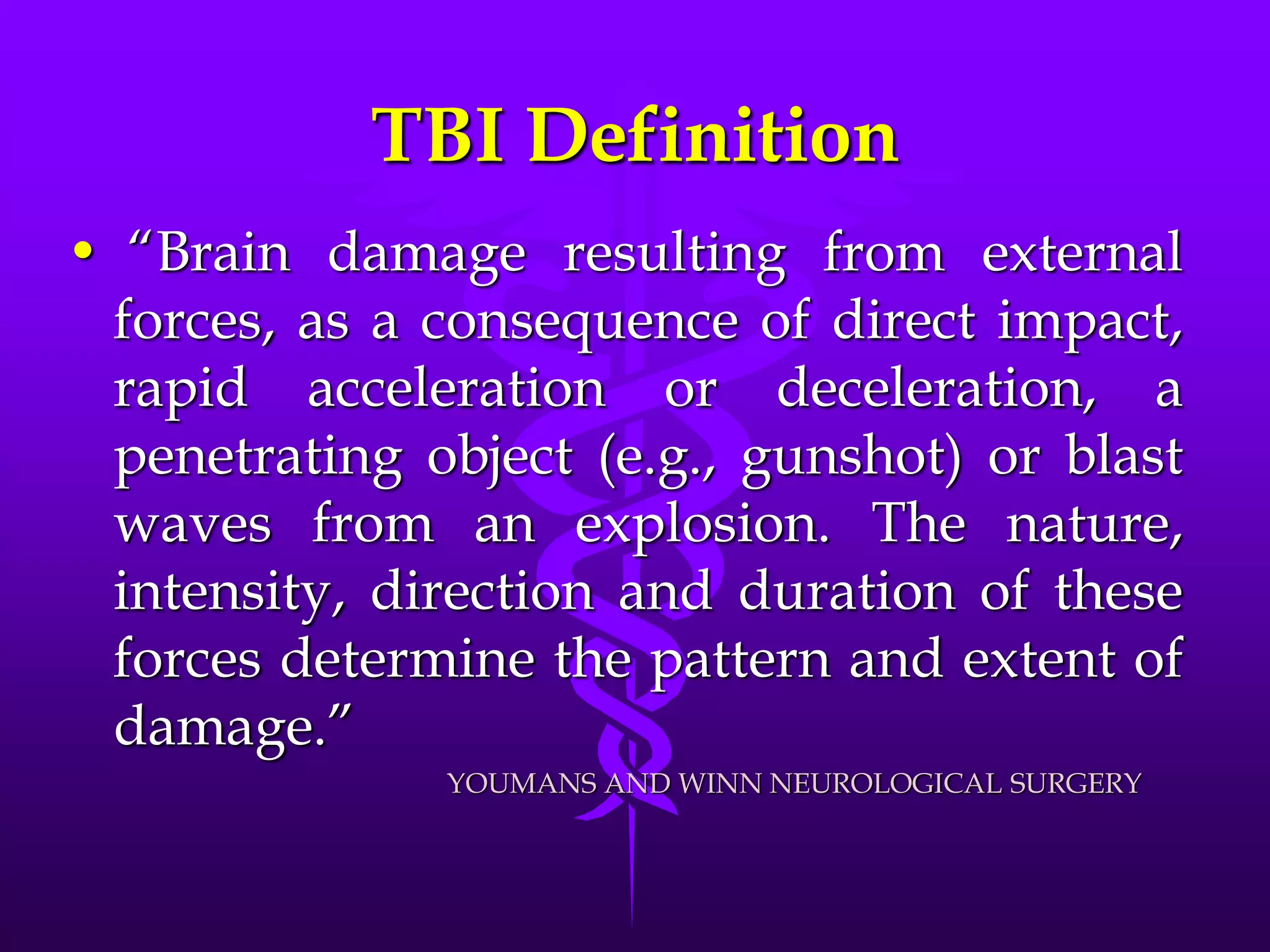 TBI Definition

• “Brain damage resulting from external forces, as a consequence of direct impact, rapid acceleration or deceleration, a penetrating object (e.g., gunshot) or blast waves from an explosion. The nature, intensity, direction and duration of these forces determine the pattern and extent of damage.”

YOUMANS AND WINN NEUROLOGICAL SURGERY